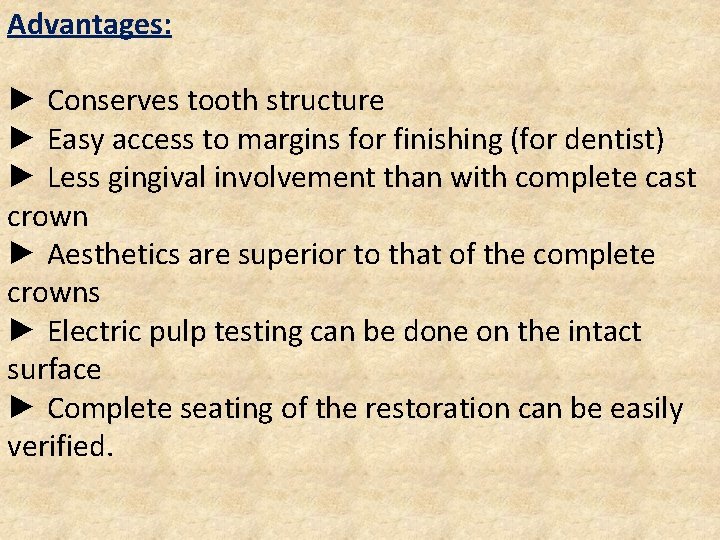 Advantages:

► Conserves tooth structure
► Easy access to margins for finishing (for dentist)
► Less gingival involvement than with complete cast crown
► Aesthetics are superior to that of the complete crowns
► Electric pulp testing can be done on the intact surface
► Complete seating of the restoration can be easily verified.